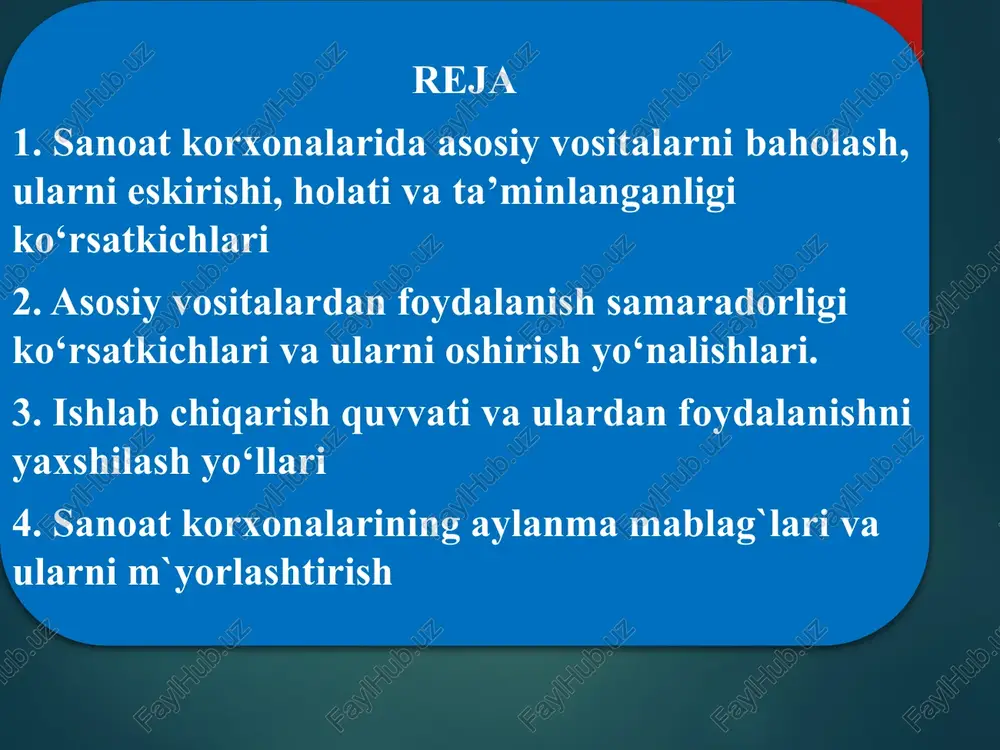 REJA

1. Sanoat korxonalarida asosiy vositalarni baholash, ularni eskirishi, holati va ta’minlanganligi ko‘rsatkichlari

2. Asosiy vositalardan foydalanish samaradorligi ko‘rsatkichlari va ularni oshirish yo‘nalishlari.

3. Ishlab chiqarish quvvati va ulardan foydalanishni yaxshilash yo‘llari

4. Sanoat korxonalarining aylanma mablag`lari va ularni m`yorlashtirish

FaylHub.uz